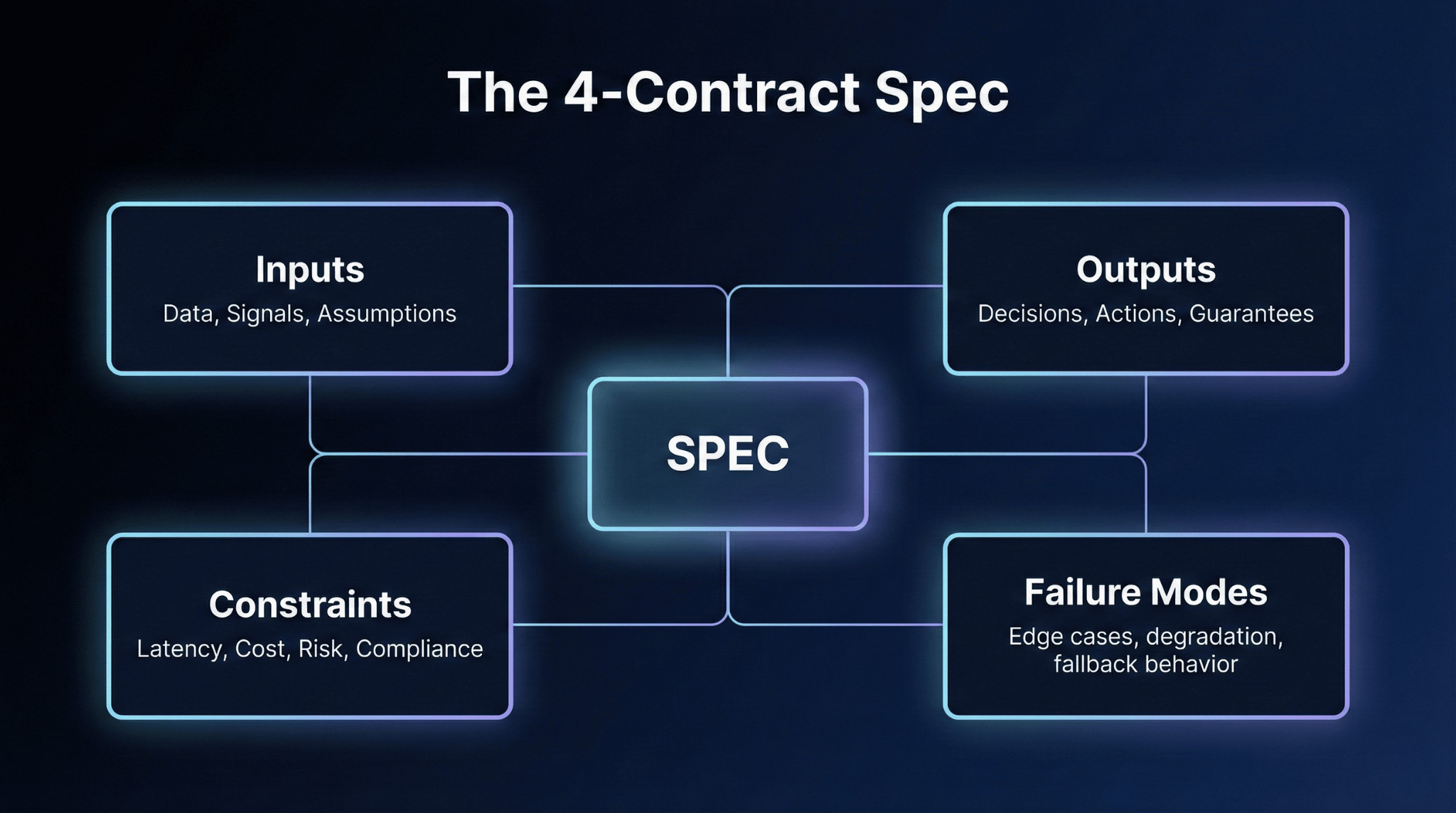 The 4-Contract Spec

Inputs
Data, Signals, Assumptions

Outputs
Decisions, Actions, Guarantees

SPEC

Constraints
Latency, Cost, Risk, Compliance

Failure Modes
Edge cases, degradation, fallback behavior